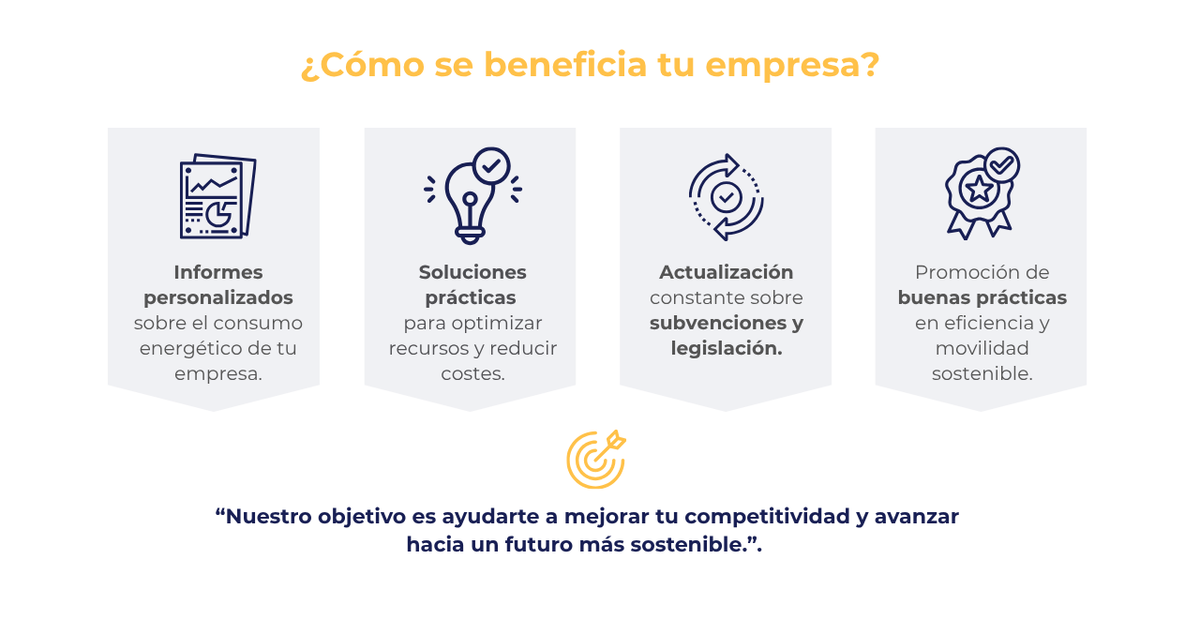 ¿Cómo se beneficia tu empresa?

Informes personalizados sobre el consumo energético de tu empresa.

Soluciones prácticas para optimizar recursos y reducir costes.

Actualización constante sobre subvenciones y legislación.

Promoción de buenas prácticas en eficiencia y movilidad sostenible.

“Nuestro objetivo es ayudarte a mejorar tu competitividad y avanzar hacia un futuro más sostenible.”.